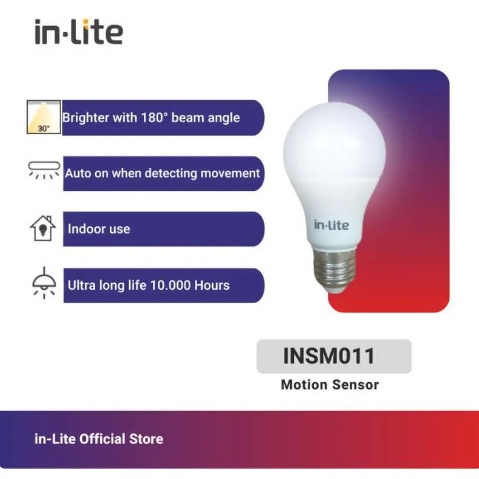 in·lite

30°

Brighter with 180° beam angle

Auto on when detecting movement

Indoor use

Ultra long life 10.000 Hours

in·lite

INSM011

Motion Sensor

in-Lite Official Store